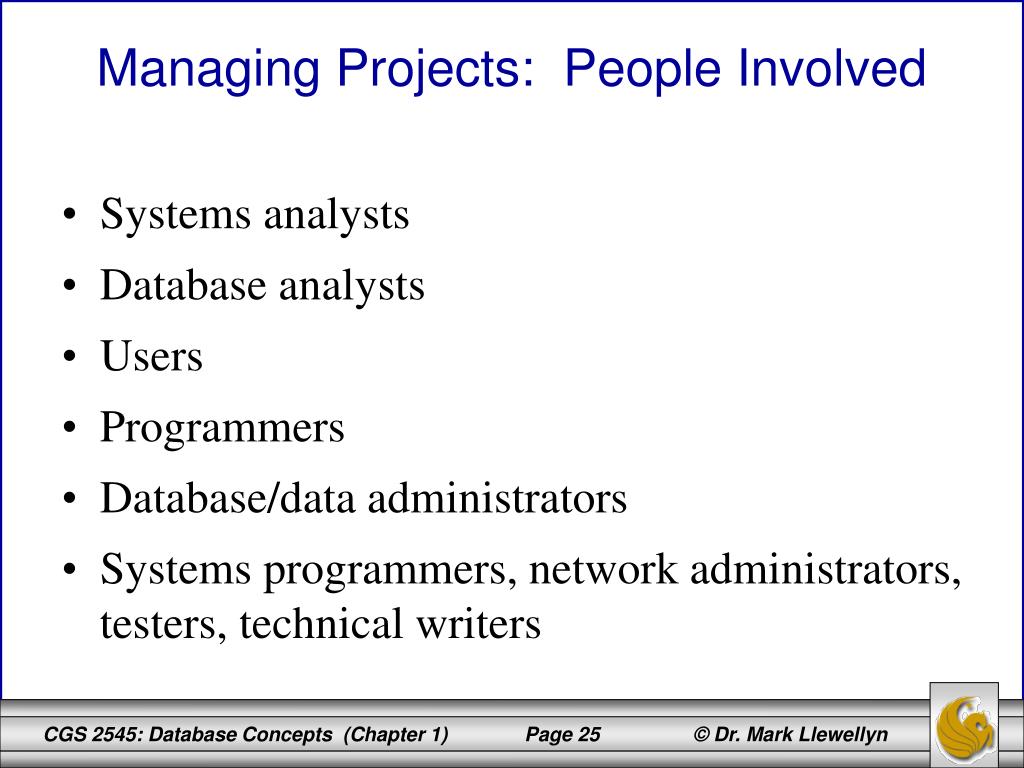 Managing Projects:  People Involved

• Systems analysts
• Database analysts
• Users
• Programmers
• Database/data administrators
• Systems programmers, network administrators, testers, technical writers

CGS 2545: Database Concepts  (Chapter 1)     Page 25     © Dr. Mark Llewellyn